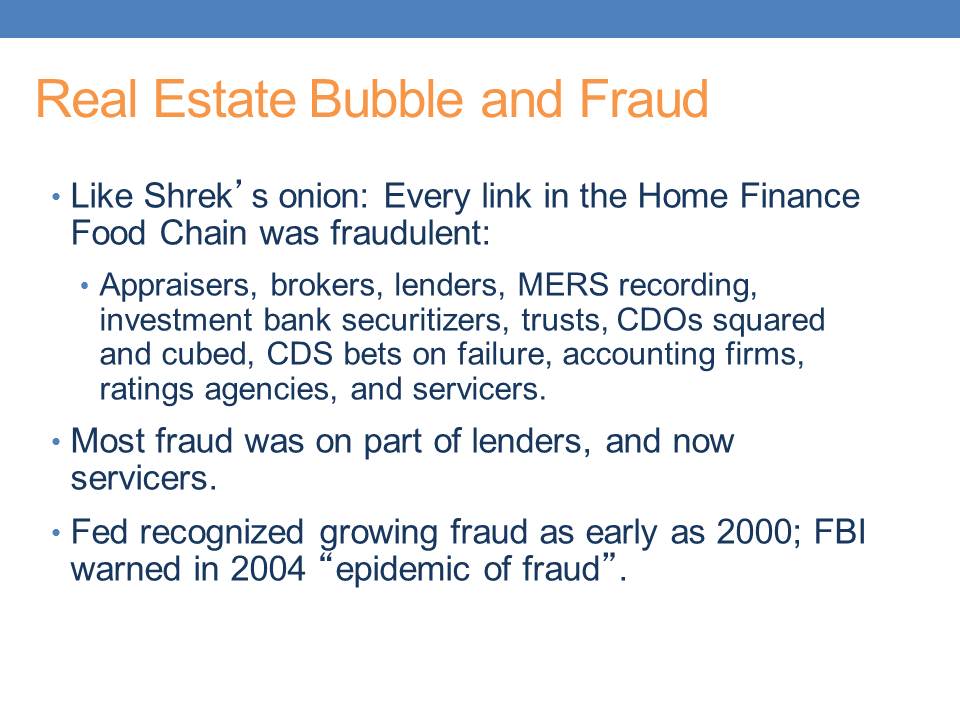 Real Estate Bubble and Fraud

• Like Shrek’s onion: Every link in the Home Finance Food Chain was fraudulent:

• Appraisers, brokers, lenders, MERS recording, investment bank securitizers, trusts, CDOs squared and cubed, CDS bets on failure, accounting firms, ratings agencies, and servicers.

• Most fraud was on part of lenders, and now servicers.

• Fed recognized growing fraud as early as 2000; FBI warned in 2004 “epidemic of fraud”.